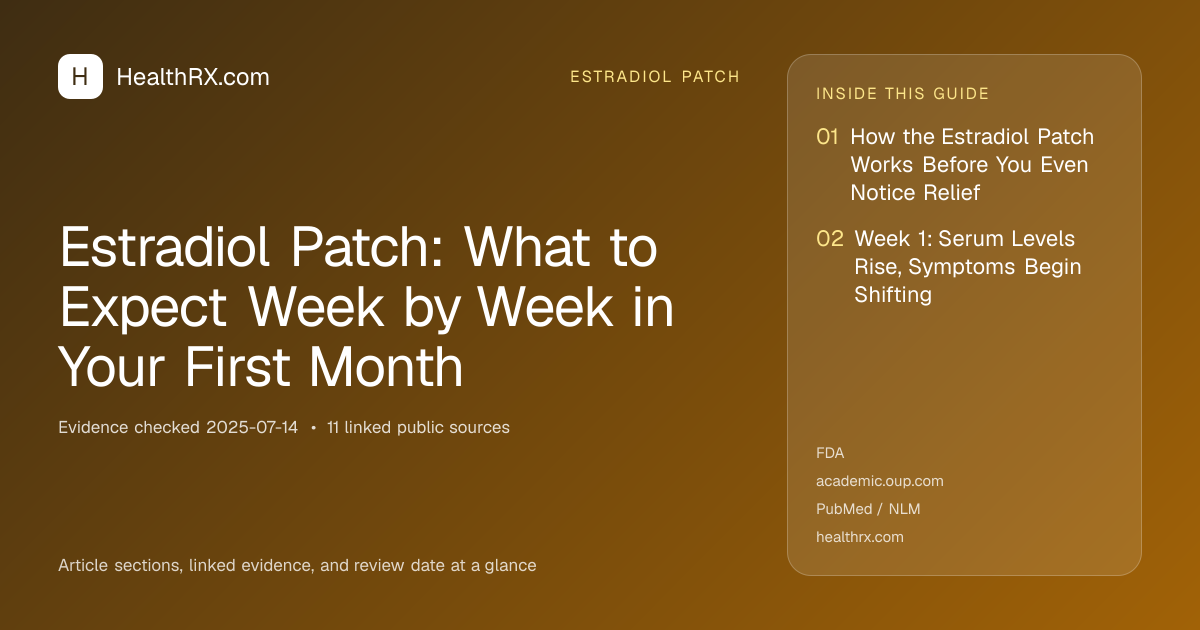 H HealthRX.com

ESTRADIOL PATCH

Estradiol Patch: What to Expect Week by Week in Your First Month

Evidence checked 2025-07-14 • 11 linked public sources

Article sections, linked evidence, and review date at a glance

INSIDE THIS GUIDE

01 How the Estradiol Patch Works Before You Even Notice Relief

02 Week 1: Serum Levels Rise, Symptoms Begin Shifting

FDA
academic.oup.com
PubMed / NLM
healthrx.com